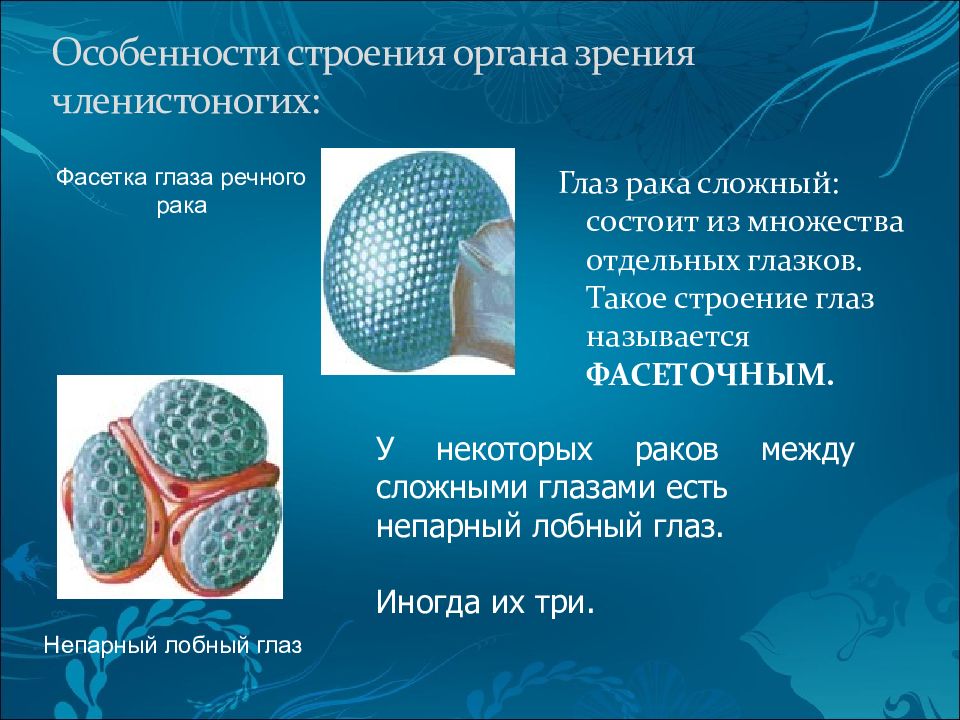 Особенности строения органа зрения членистоногих:

Фасетка глаза речного рака

Глаз рака сложный: состоит из множества отдельных глазков. Такое строение глаз называется ФАСЕТОЧНЫМ.

У некоторых раков между сложными глазами есть непарный лобный глаз.

Иногда их три.

Непарный лобный глаз